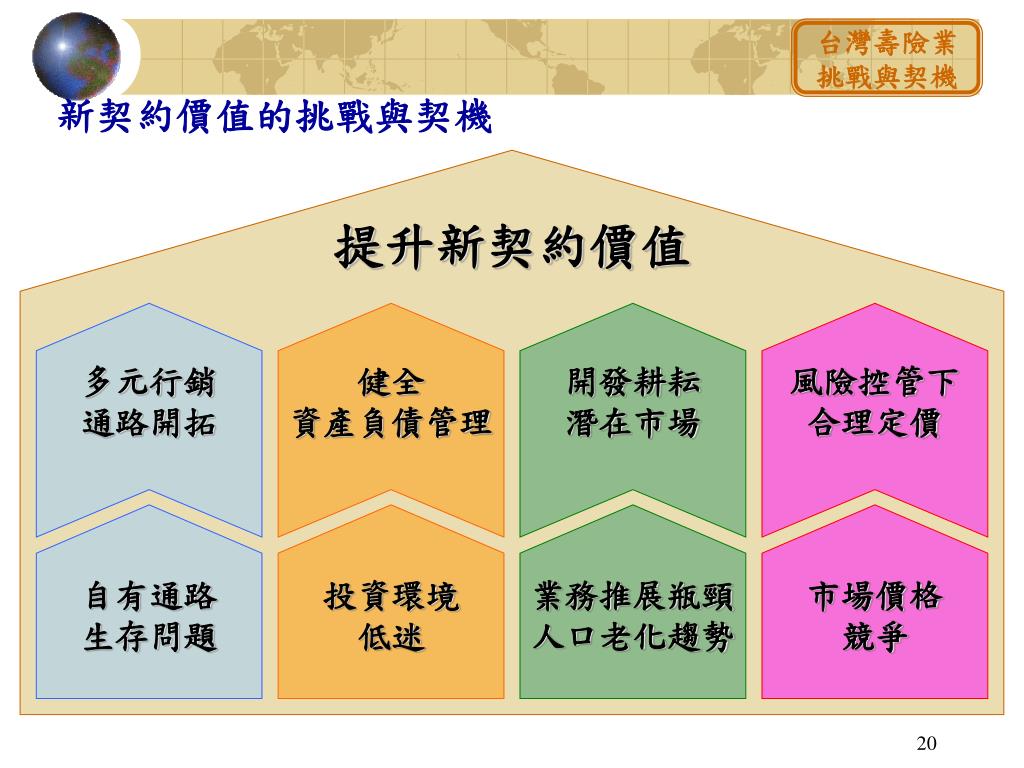 台灣壽險業
挑戰與契機

新契約價值的挑戰與契機

提升新契約價值

多元行銷
通路開拓

健全
資產負債管理

開發耕耘
潛在市場

風險控管下
合理定價

自有通路
生存問題

投資環境
低迷

業務推展瓶頸
人口老化趨勢

市場價格
競爭

20